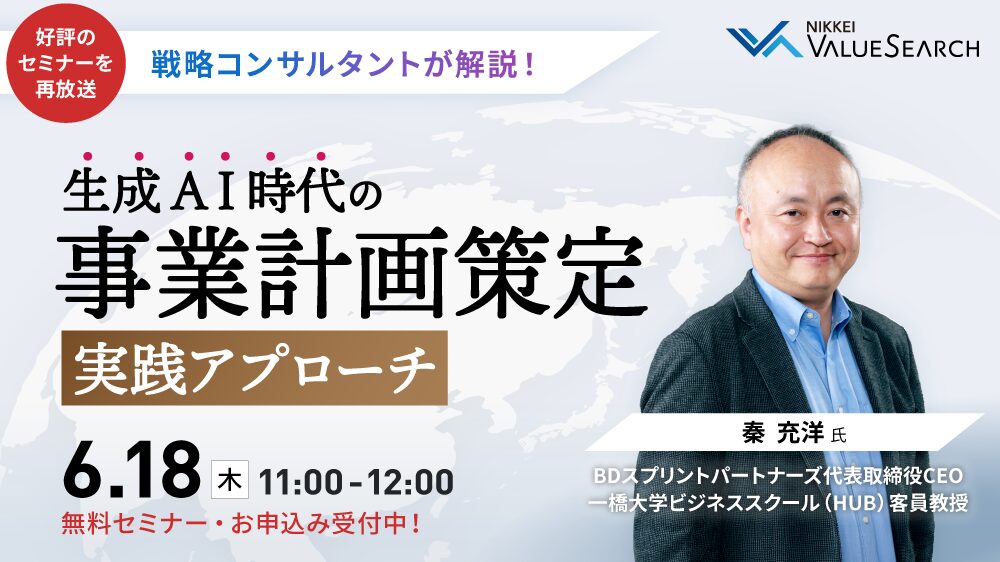 好評のセミナーを再放送

戦略コンサルタントが解説！

NIKKEI VALUESEARCH

生成AI時代の
事業計画策定
実践アプローチ

6.18 木 11:00-12:00

無料セミナー・お申込み受付中！

秦 充洋 氏

BDスプリントパートナーズ代表取締役CEO
一橋大学ビジネススクール（HUB）客員教授